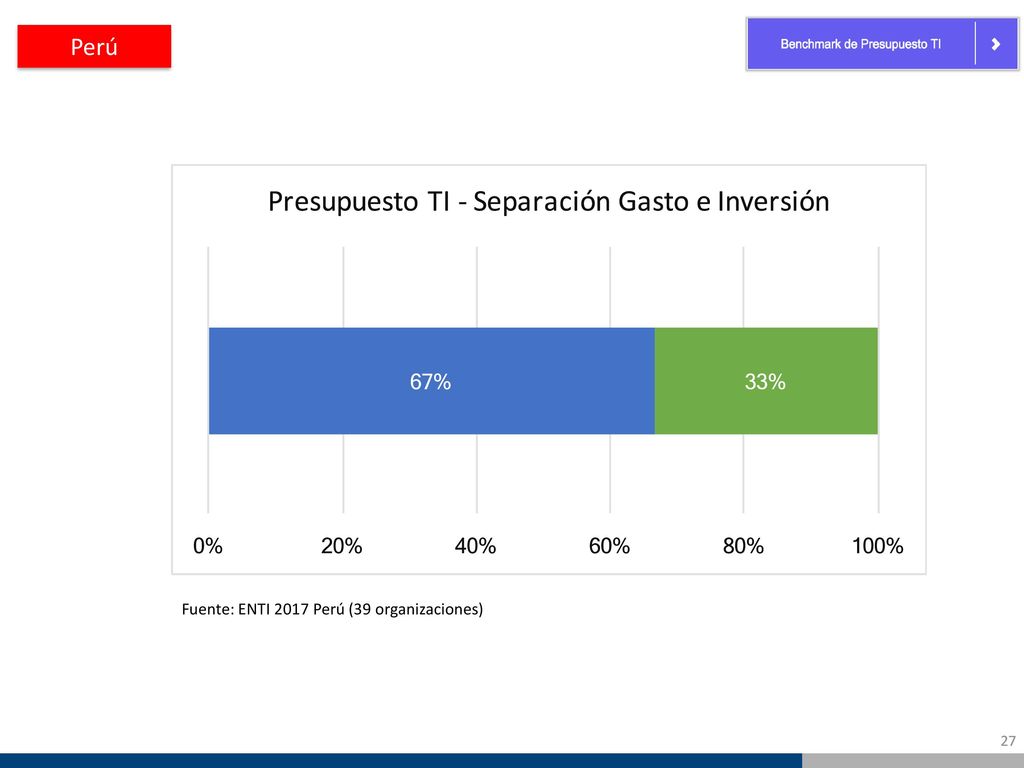 Perú

Benchmark de Presupuesto TI

Presupuesto TI - Separación Gasto e Inversión

67%

33%

0%
20%
40%
60%
80%
100%

Fuente: ENTI 2017 Perú (39 organizaciones)

27